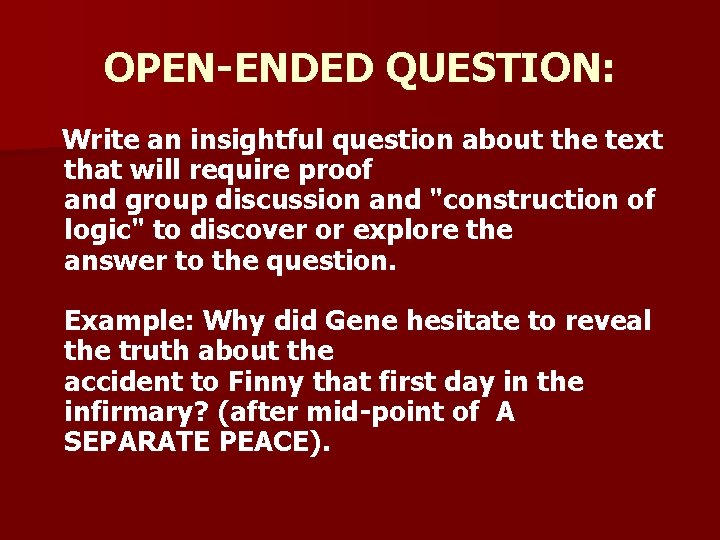 OPEN-ENDED QUESTION:

Write an insightful question about the text that will require proof and group discussion and "construction of logic" to discover or explore the answer to the question.

Example: Why did Gene hesitate to reveal the truth about the accident to Finny that first day in the infirmary? (after mid-point of A SEPARATE PEACE).